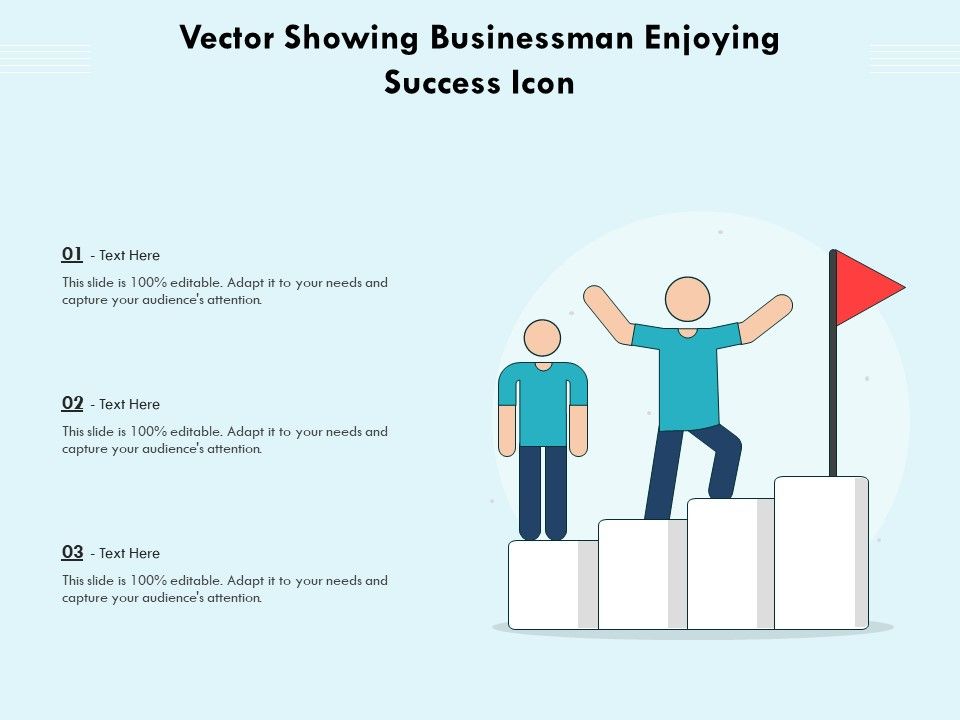 Vector Showing Businessman Enjoying Success Icon

01 - Text Here

This slide is 100% editable. Adapt it to your needs and capture your audience's attention.

02 - Text Here

This slide is 100% editable. Adapt it to your needs and capture your audience's attention.

03 - Text Here

This slide is 100% editable. Adapt it to your needs and capture your audience's attention.